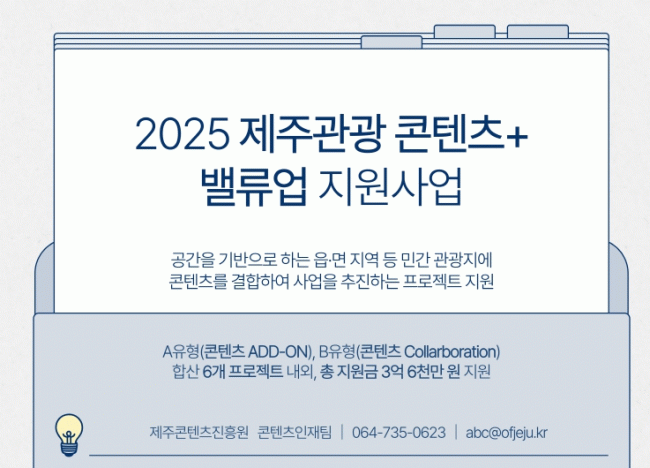 2025 제주관광 콘텐츠+ 밸류업 지원사업

공간을 기반으로 하는 읍·면 지역 등 민간 관광지에 콘텐츠를 결합하여 사업을 추진하는 프로젝트 지원

A유형(콘텐츠 ADD-ON), B유형(콘텐츠 Collarboration) 합산 6개 프로젝트 내외, 총 지원금 3억 6천만 원 지원

제주콘텐츠진흥원 콘텐츠인재팀 | 064-735-0623 | abc@ofjeju.kr